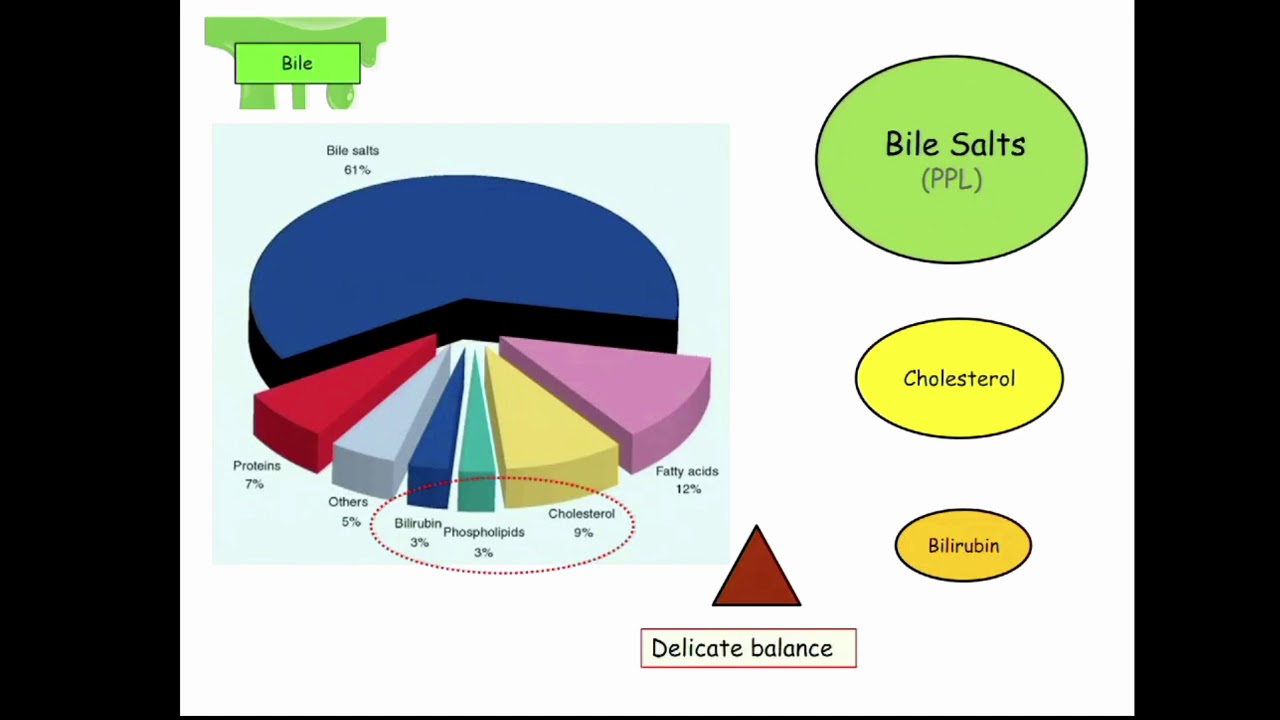 Bile

Bile salts
61%

Proteins
7%

Others
5%

Bilirubin
3%

Phospholipids
3%

Cholesterol
9%

Fatty acids
12%

Bile Salts
(PPL)

Cholesterol

Bilirubin

Delicate balance